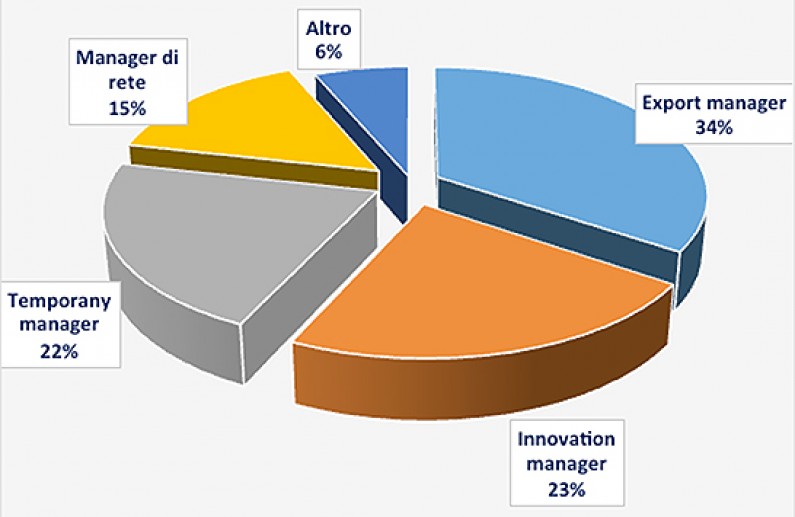 Altro
6%

Manager di rete
15%

Export manager
34%

Temporany manager
22%

Innovation manager
23%